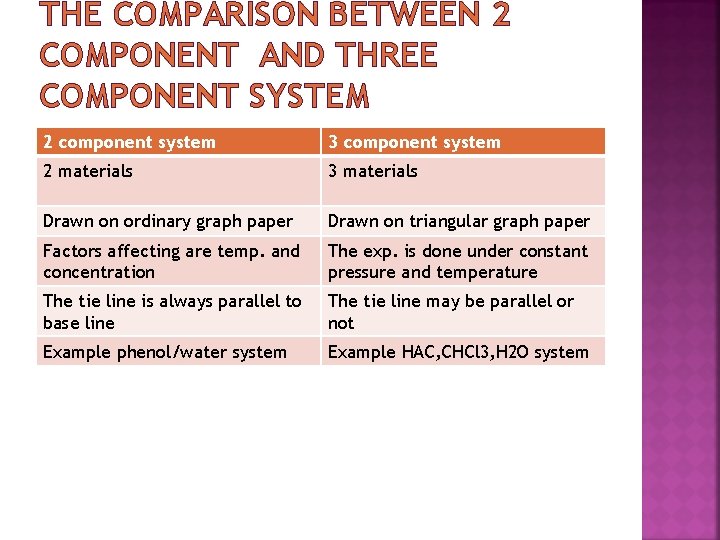 THE COMPARISON BETWEEN 2 COMPONENT AND THREE COMPONENT SYSTEM

| 2 component system | 3 component system |
|---|---|
| 2 materials | 3 materials |
| Drawn on ordinary graph paper | Drawn on triangular graph paper |
| Factors affecting are temp. and concentration | The exp. is done under constant pressure and temperature |
| The tie line is always parallel to base line | The tie line may be parallel or not |
| Example phenol/water system | Example HAC,CHCl3,H2O system |